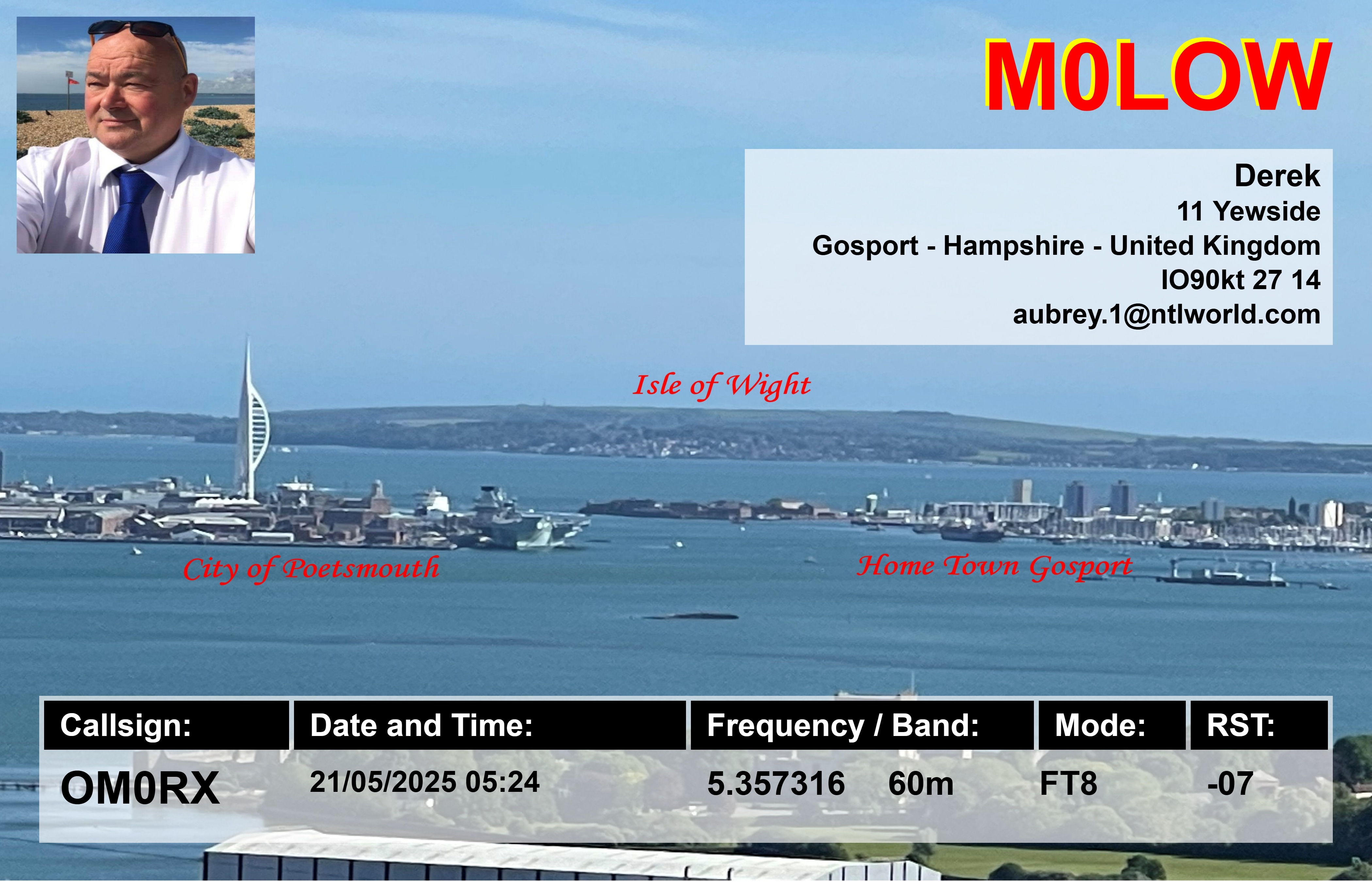 M0LOW

Derek
11 Yewside
Gosport - Hampshire - United Kingdom
IO90kt 27 14
aubrey.1@ntlworld.com

Isle of Wight

City of Poetsmouth

Home Town Gosport

| Callsign: | Date and Time: | Frequency / Band: | Mode: | RST: |
|---|---|---|---|---|
| OM0RX | 21/05/2025 05:24 | 5.357316 60m | FT8 | -07 |